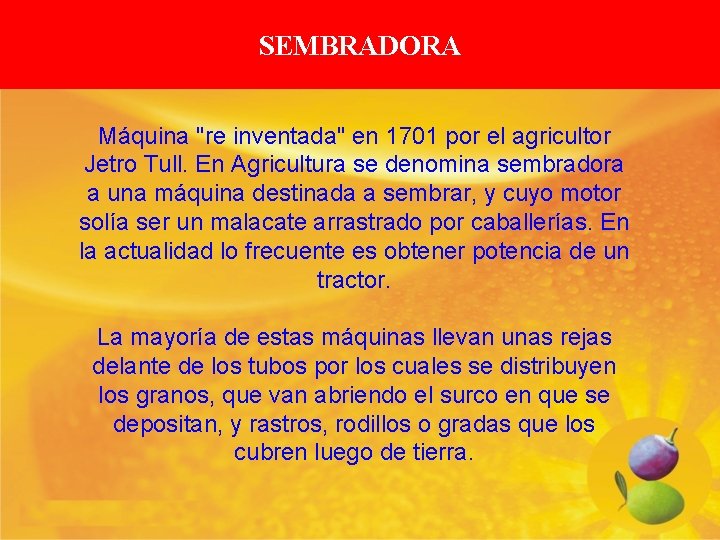 SEMBRADORA

Máquina "re inventada" en 1701 por el agricultor Jetro Tull. En Agricultura se denomina sembradora a una máquina destinada a sembrar, y cuyo motor solía ser un malacate arrastrado por caballerías. En la actualidad lo frecuente es obtener potencia de un tractor.

La mayoría de estas máquinas llevan unas rejas delante de los tubos por los cuales se distribuyen los granos, que van abriendo el surco en que se depositan, y rastros, rodillos o gradas que los cubren luego de tierra.